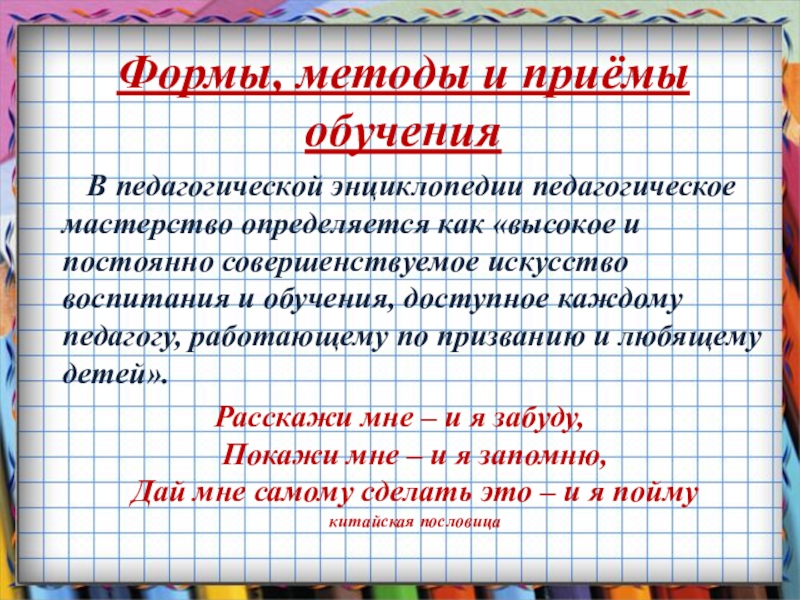 Формы, методы и приёмы обучения

В педагогической энциклопедии педагогическое мастерство определяется как «высокое и постоянно совершенствуемое искусство воспитания и обучения, доступное каждому педагогу, работающему по призванию и любящему детей».

Расскажи мне – и я забуду,
Покажи мне – и я запомню,
Дай мне самому сделать это – и я пойму
китайская пословица